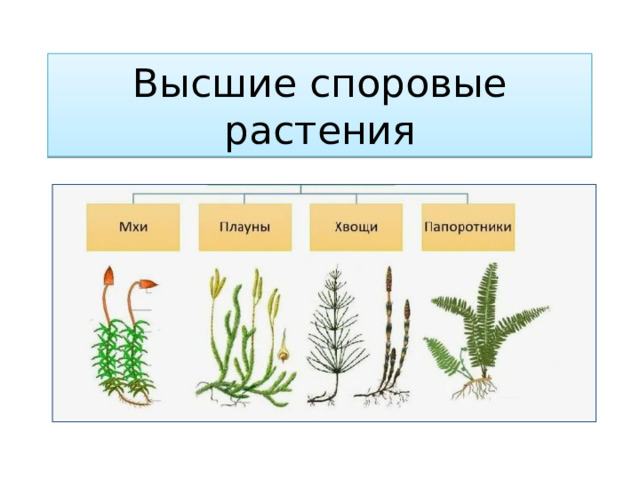 Высшие споровые растения

Мхи

Плауны

Хвощи

Папоротники